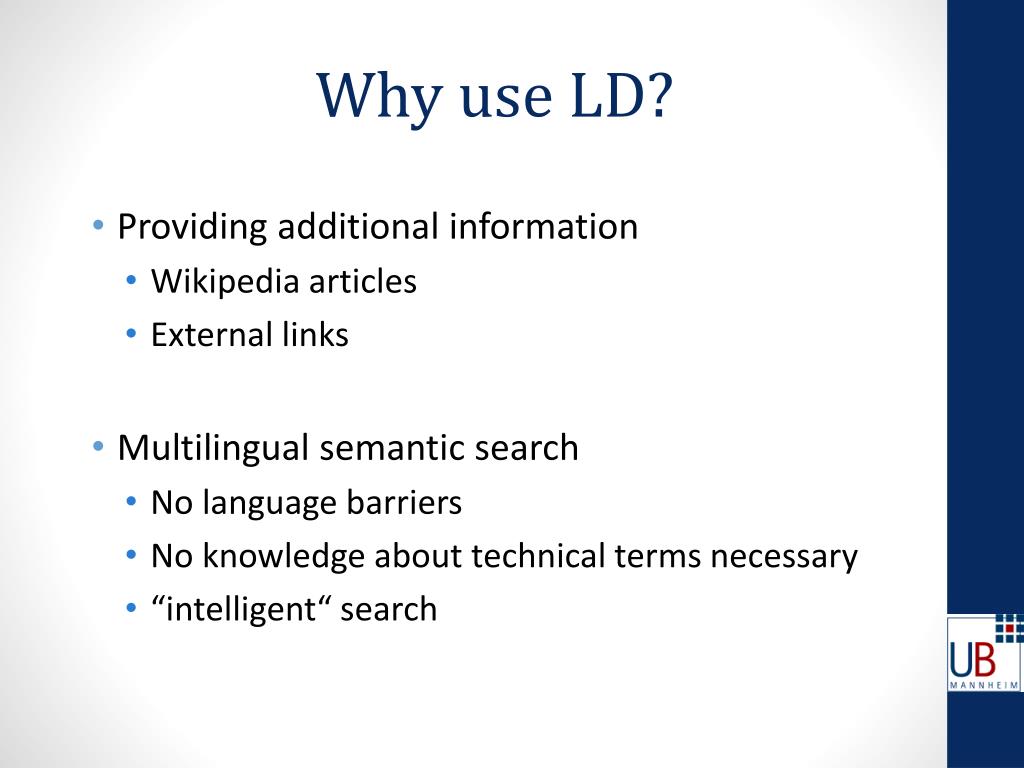 Why use LD?

• Providing additional information
  • Wikipedia articles
  • External links

• Multilingual semantic search
  • No language barriers
  • No knowledge about technical terms necessary
  • “intelligent“ search

UB
MANNHEIM